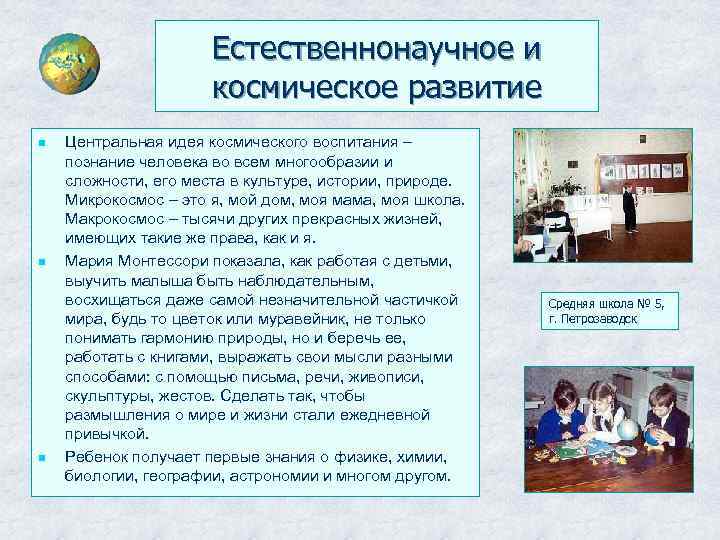 Естественнонаучное и космическое развитие

Центральная идея космического воспитания – познание человека во всем многообразии и сложности, его места в культуре, истории, природе. Микрокосмос – это я, мой дом, моя мама, моя школа. Макрокосмос – тысячи других прекрасных жизней, имеющих такие же права, как и я.

Мария Монтессори показала, как работая с детьми, выучить малыша быть наблюдательным, восхищаться даже самой незначительной частичкой мира, будь то цветок или муравейник, не только понимать гармонию природы, но и беречь ее, работать с книгами, выражать свои мысли разными способами: с помощью письма, речи, живописи, скульптуры, жестов. Сделать так, чтобы размышления о мире и жизни стали ежедневной привычкой.

Ребенок получает первые знания о физике, химии, биологии, географии, астрономии и многом другом.

Средняя школа № 5, г. Петрозаводск